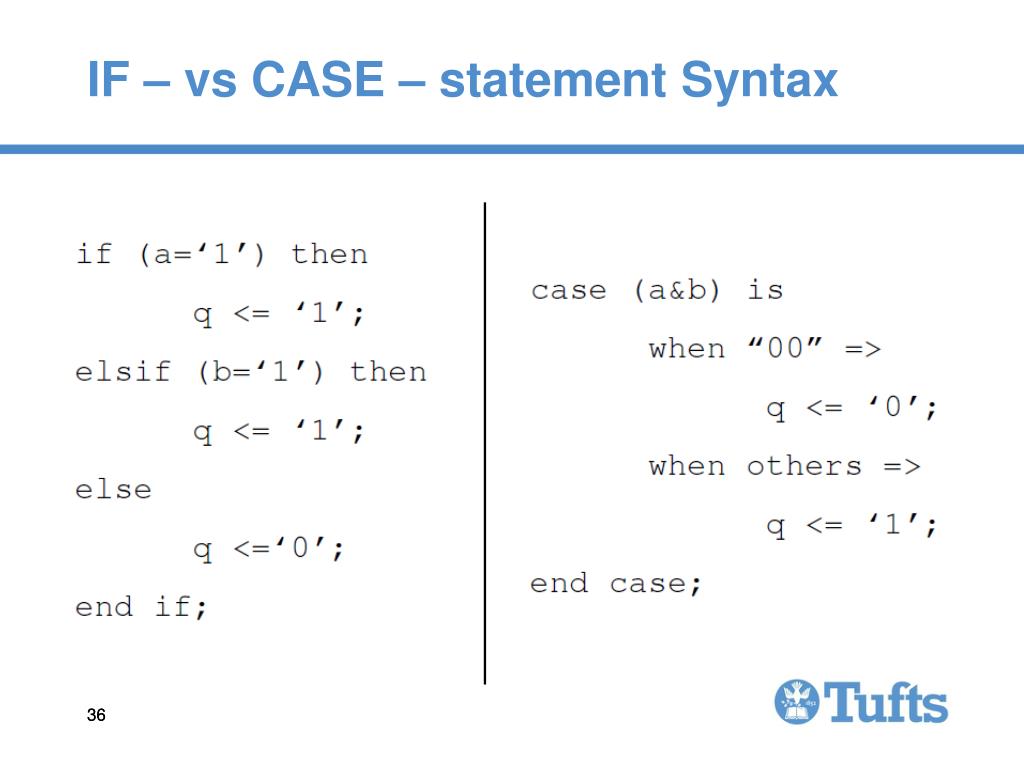 IF – vs CASE – statement Syntax

if (a=‘1’) then
q <= ‘1’;
elsif (b=‘1’) then
q <= ‘1’;
else
q <=‘0’;
end if;

case (a&b) is
when “00” =>
q <= ‘0’;
when others =>
q <= ‘1’;
end case;

36

Tufts